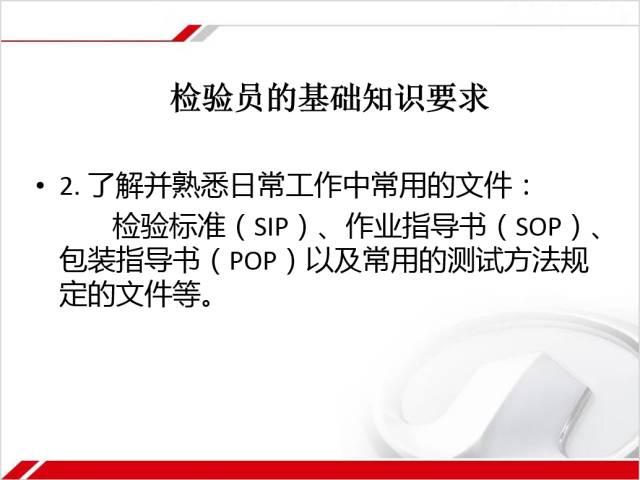 检验员的基础知识要求

• 2. 了解并熟悉日常工作中常用的文件：
检验标准（SIP）、作业指导书（SOP）、包装指导书（POP）以及常用的测试方法规定的文件等。